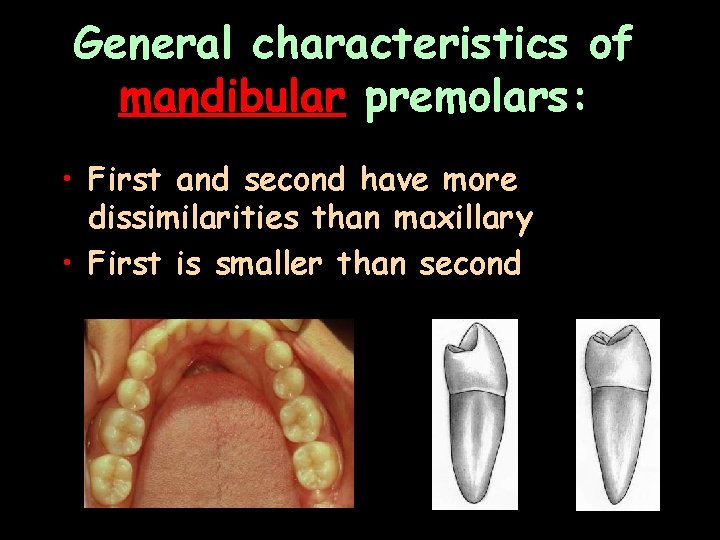 General characteristics of mandibular premolars:

• First and second have more dissimilarities than maxillary
• First is smaller than second